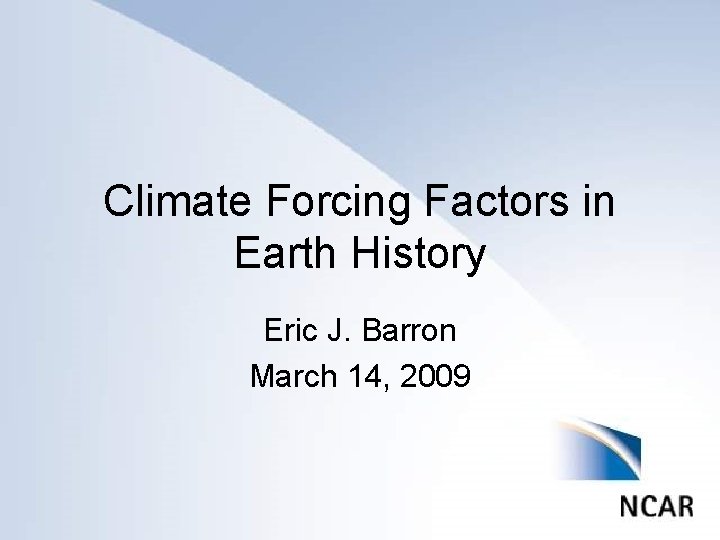 Climate Forcing Factors in Earth History

Eric J. Barron
March 14, 2009

NCAR